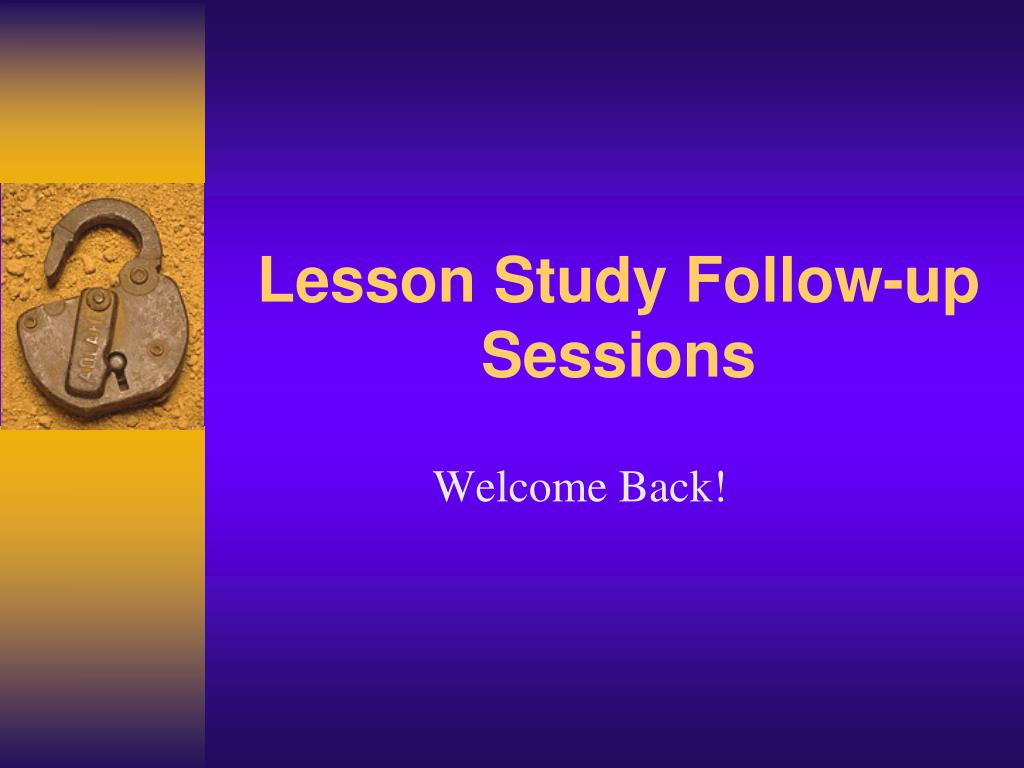 Lesson Study Follow-up Sessions

Welcome Back!